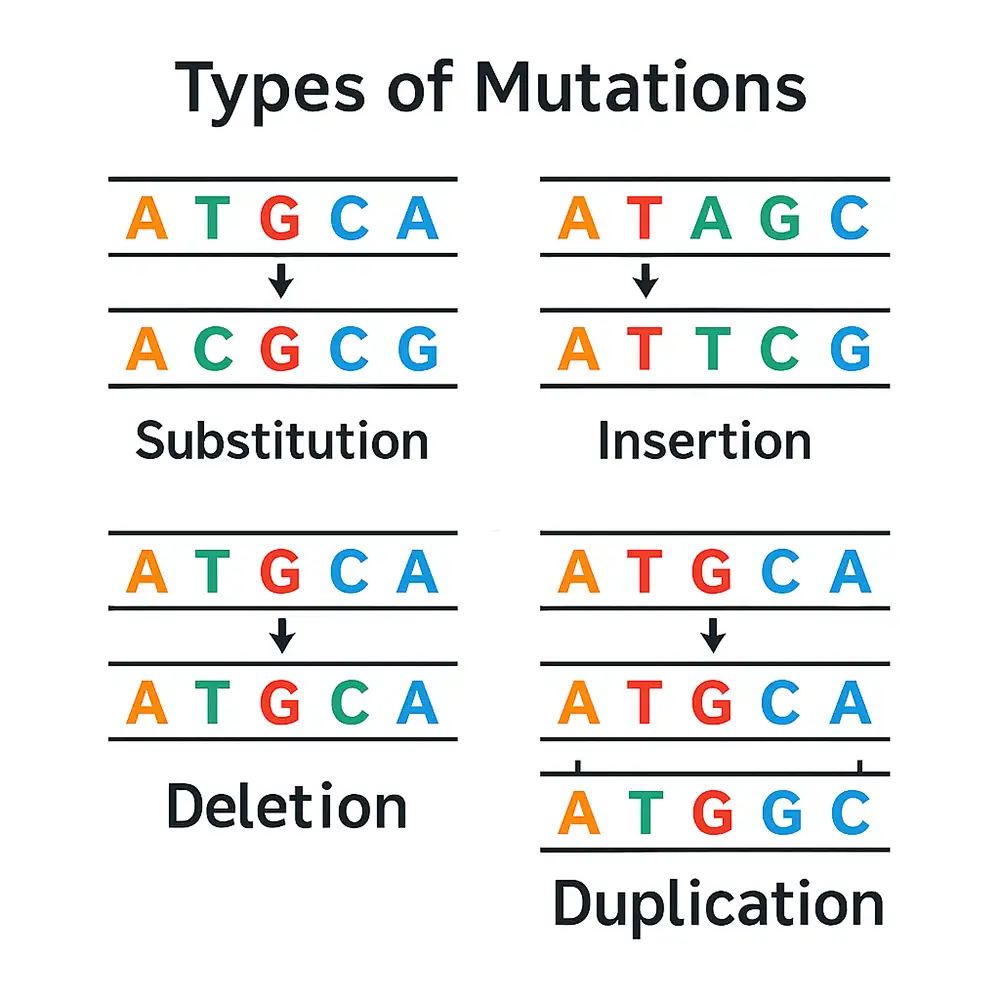 Types of Mutations

A T G C A
A C G C G
Substitution

A T A G C
A T T C G
Insertion

A T G C A
A T G C A
Deletion

A T G C A
A T G C A
A T G G C
Duplication